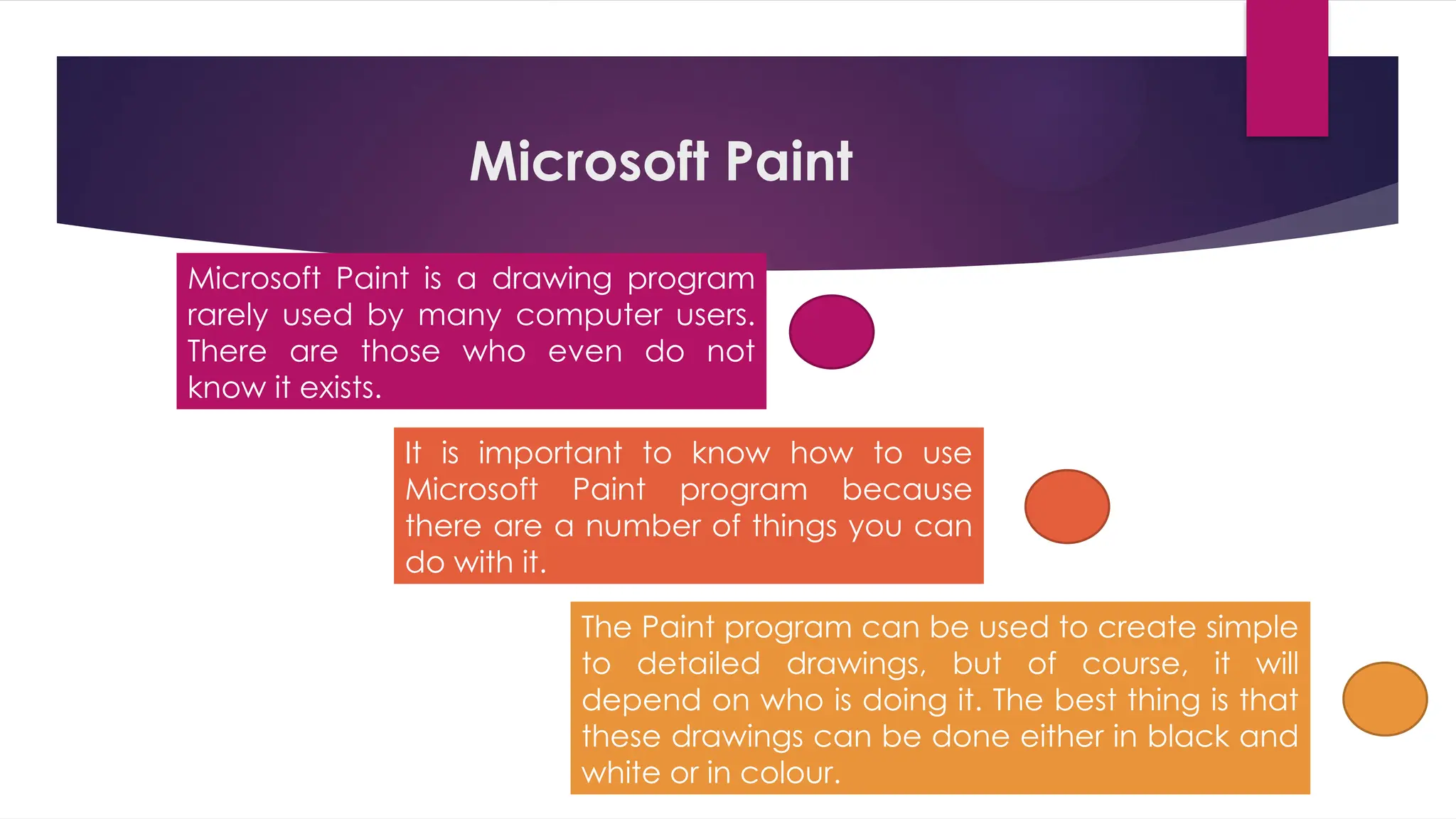 Microsoft Paint

Microsoft Paint is a drawing program rarely used by many computer users. There are those who even do not know it exists.

It is important to know how to use Microsoft Paint program because there are a number of things you can do with it.

The Paint program can be used to create simple to detailed drawings, but of course, it will depend on who is doing it. The best thing is that these drawings can be done either in black and white or in colour.